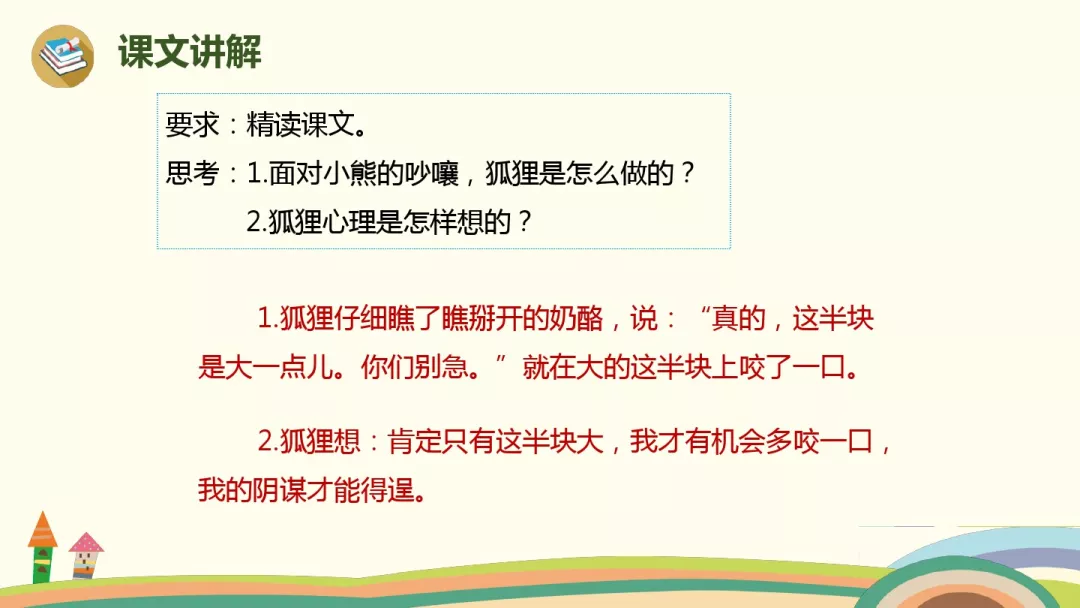 课文讲解

要求：精读课文。
思考：1.面对小熊的吵嚷，狐狸是怎么做的？
2.狐狸心理是怎样想的？

1.狐狸仔细瞧了瞧掰开的奶酪，说：“真的，这半块是大一点儿。你们别急。”就在大的这半块上咬了一口。

2.狐狸想：肯定只有这半块大，我才有机会多咬一口，我的阴谋才能得逞。